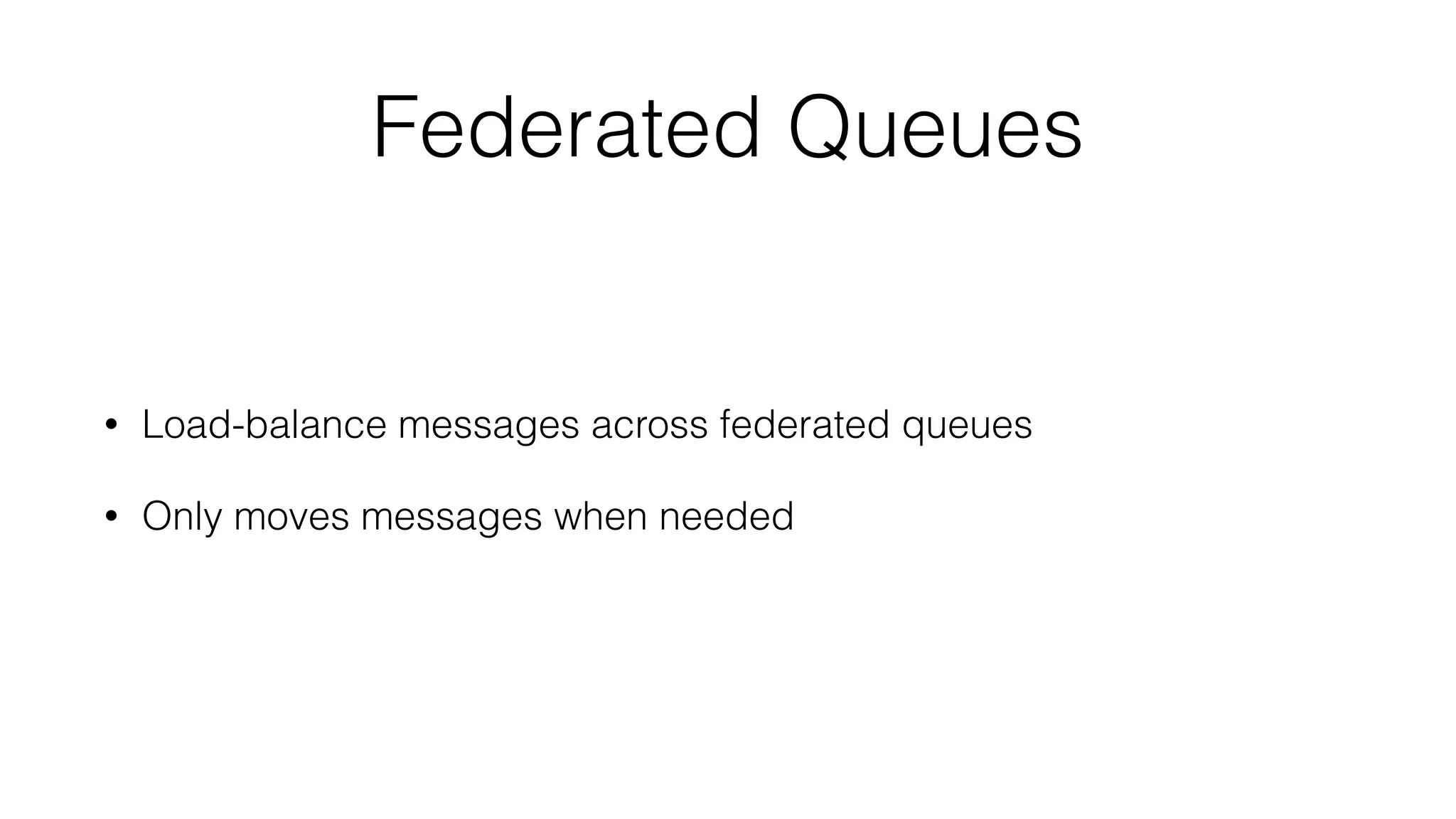 Federated Queues

• Load-balance messages across federated queues

• Only moves messages when needed